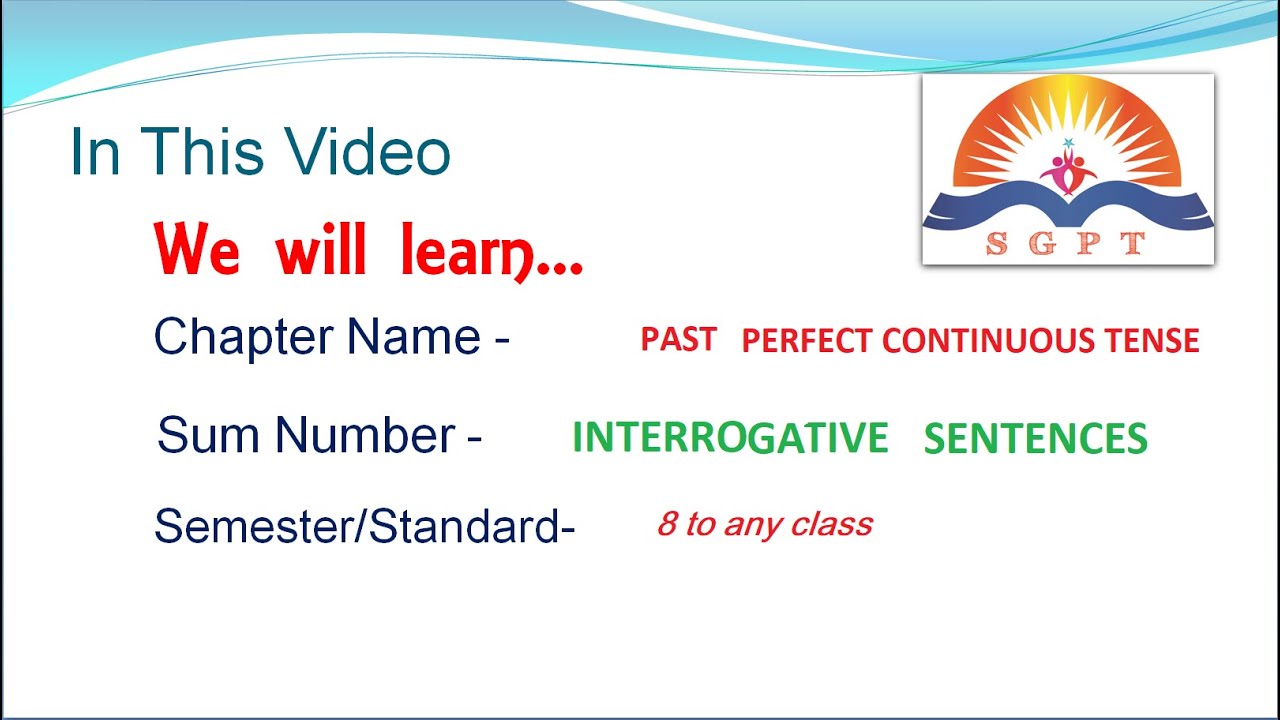 In This Video

SGPT

We will learn...

Chapter Name - PAST PERFECT CONTINUOUS TENSE

Sum Number - INTERROGATIVE SENTENCES

Semester/Standard- 8 to any class